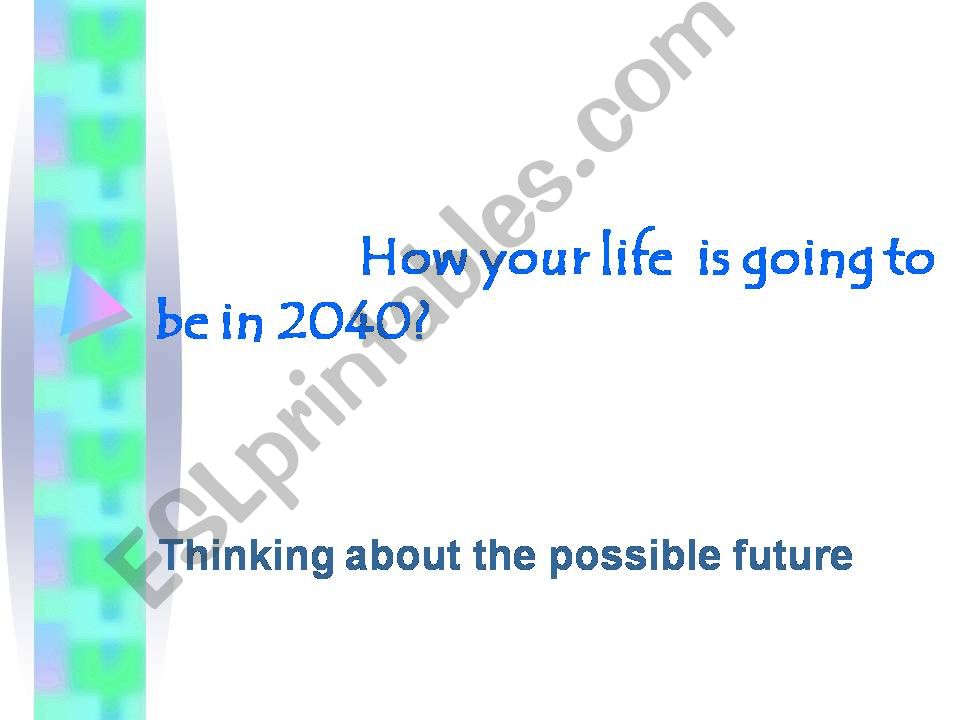 How your life is going to be in 2040?

Thinking about the possible future

ESLprintables.com